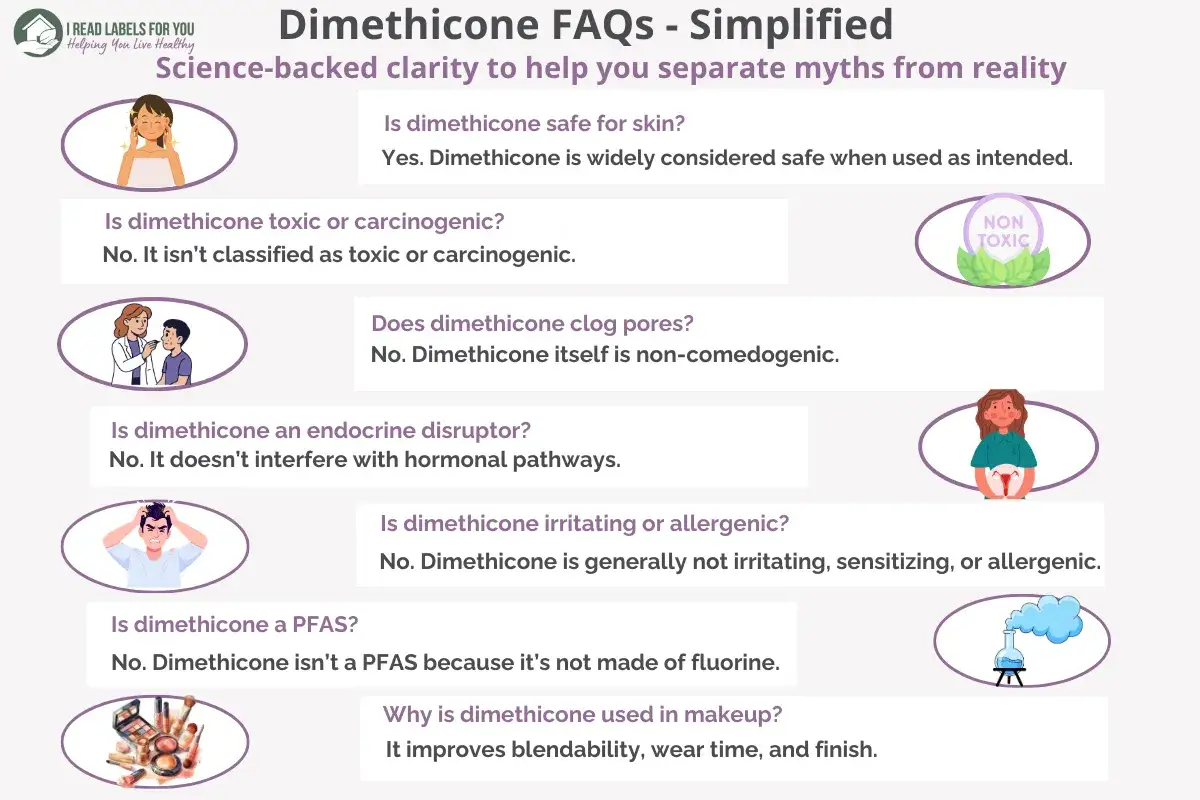 I READ LABELS FOR YOU
Helping You Live Healthy

Dimethicone FAQs - Simplified

Science-backed clarity to help you separate myths from reality

Is dimethicone safe for skin?
Yes. Dimethicone is widely considered safe when used as intended.

Is dimethicone toxic or carcinogenic?
No. It isn't classified as toxic or carcinogenic.

NON TOXIC

Does dimethicone clog pores?
No. Dimethicone itself is non-comedogenic.

Is dimethicone an endocrine disruptor?
No. It doesn't interfere with hormonal pathways.

Is dimethicone irritating or allergenic?
No. Dimethicone is generally not irritating, sensitizing, or allergenic.

Is dimethicone a PFAS?
No. Dimethicone isn't a PFAS because it's not made of fluorine.

Why is dimethicone used in makeup?
It improves blendability, wear time, and finish.